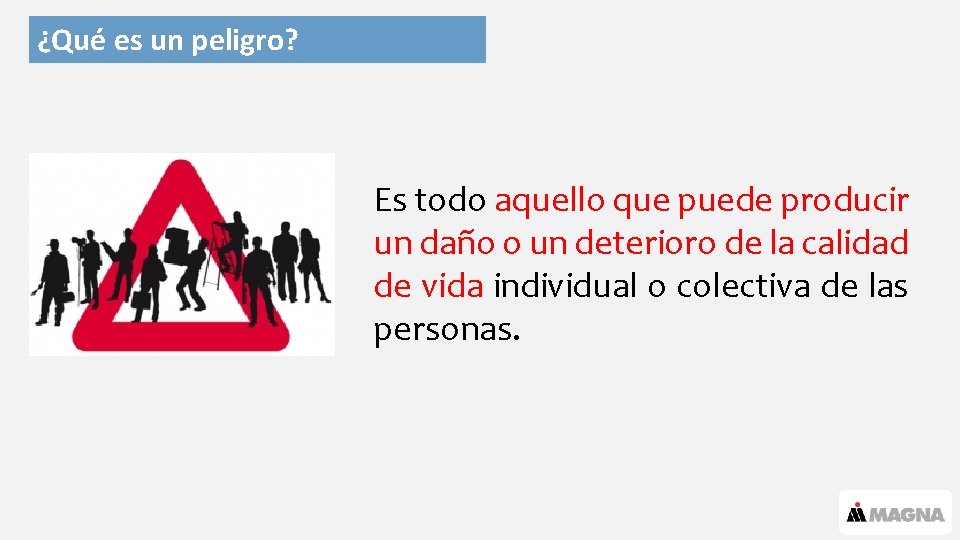 ¿Qué es un peligro?

Es todo aquello que puede producir un daño o un deterioro de la calidad de vida individual o colectiva de las personas.

MAGNA